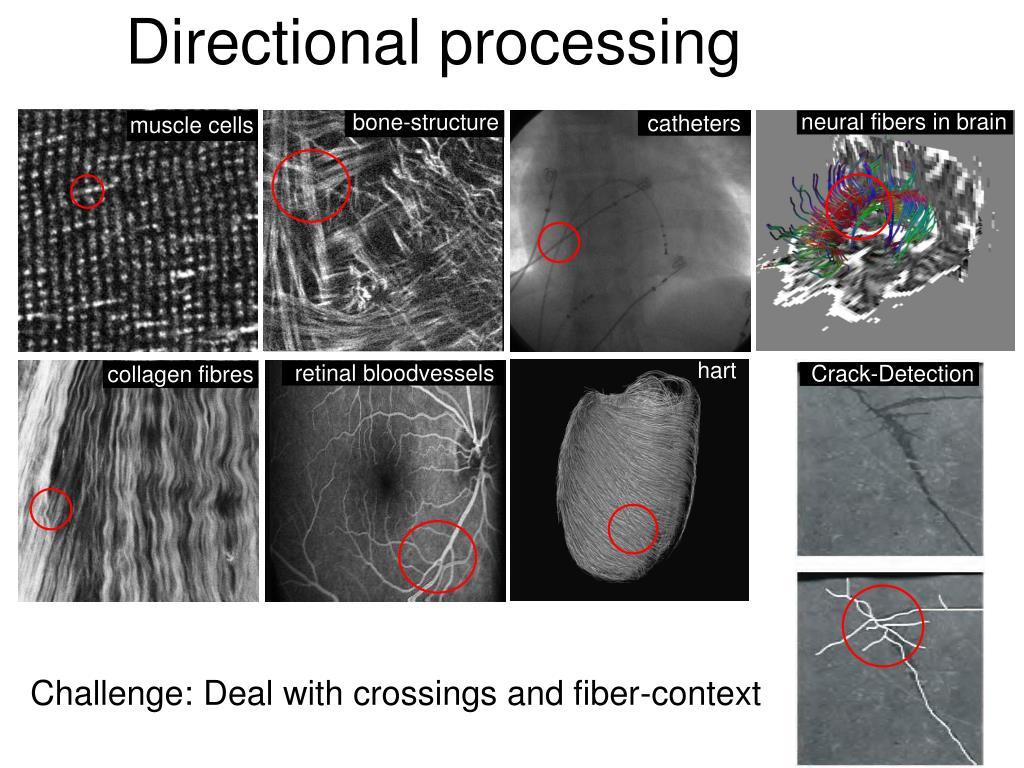 Directional processing

muscle cells

bone-structure

catheters

neural fibers in brain

collagen fibres

retinal bloodvessels

hart

Crack-Detection

Challenge: Deal with crossings and fiber-context